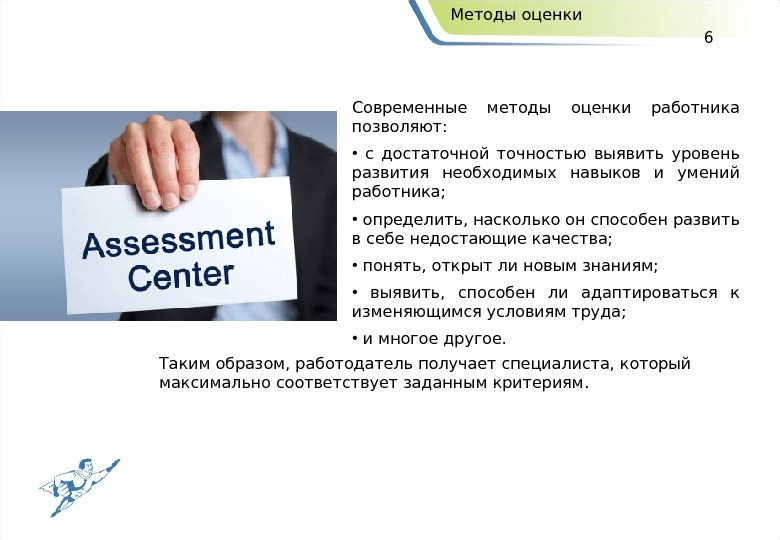 Методы оценки

6

Assessment Center

Современные методы оценки работника позволяют:

• с достаточной точностью выявить уровень развития необходимых навыков и умений работника;

• определить, насколько он способен развить в себе недостающие качества;

• понять, открыт ли новым знаниям;

• выявить, способен ли адаптироваться к изменяющимся условиям труда;

• и многое другое.

Таким образом, работодатель получает специалиста, который максимально соответствует заданным критериям.